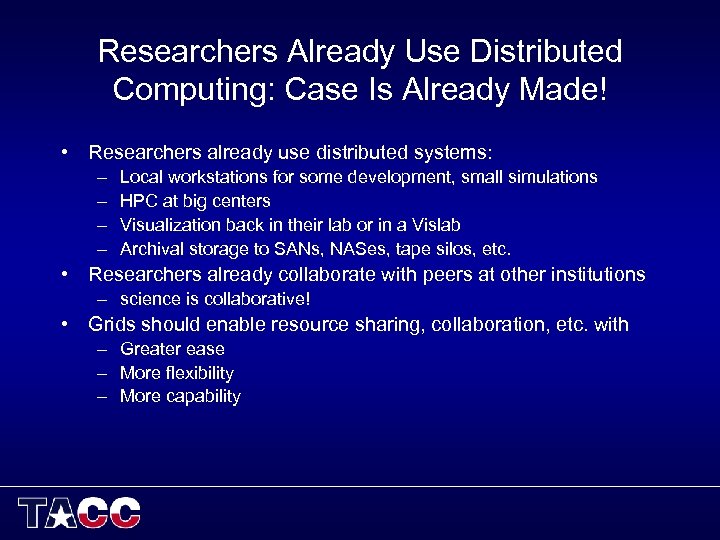 Researchers Already Use Distributed Computing: Case Is Already Made!

• Researchers already use distributed systems:
– Local workstations for some development, small simulations
– HPC at big centers
– Visualization back in their lab or in a Vislab
– Archival storage to SANs, NASes, tape silos, etc.
• Researchers already collaborate with peers at other institutions
– science is collaborative!
• Grids should enable resource sharing, collaboration, etc. with
– Greater ease
– More flexibility
– More capability

TACC